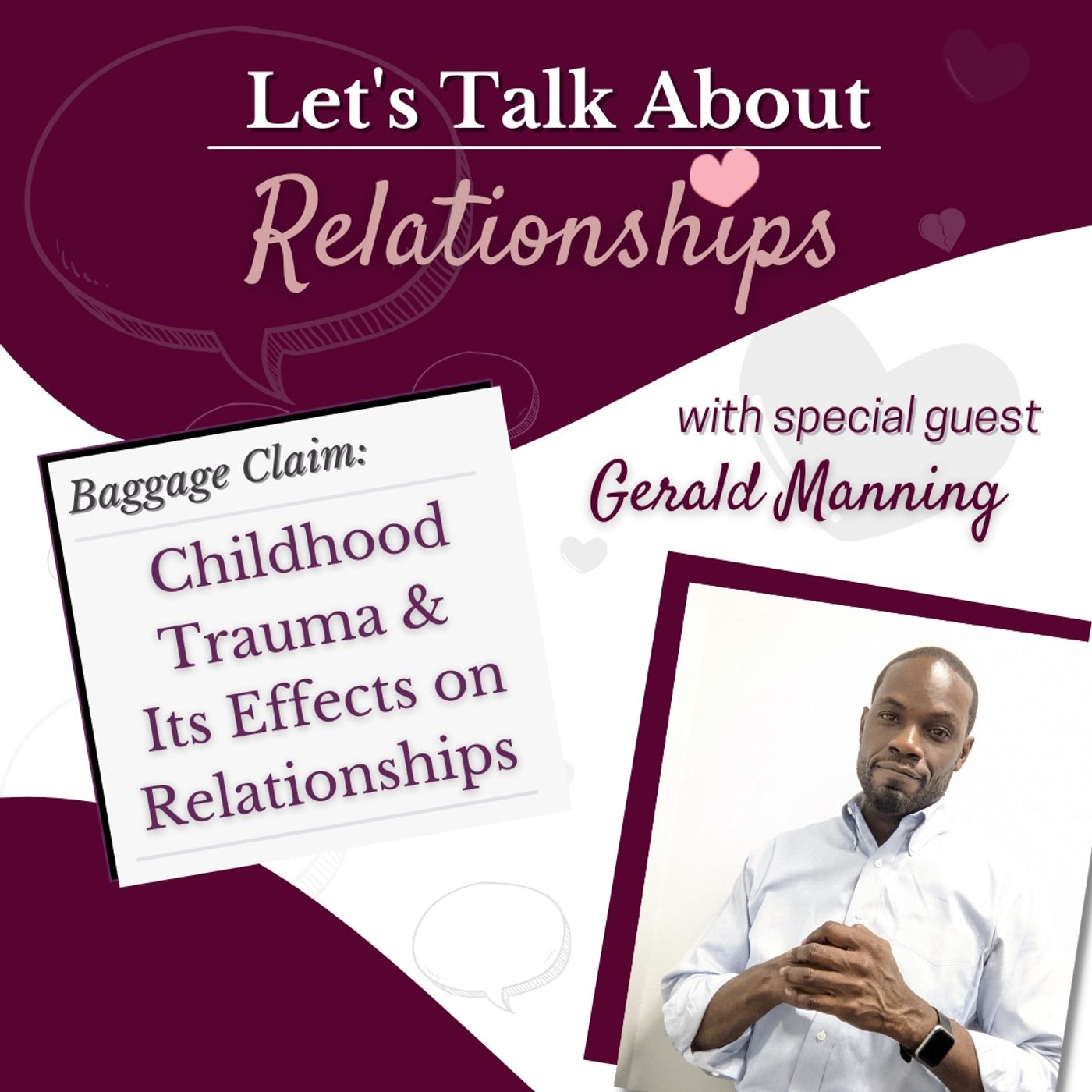 Let's Talk About
Relationships

Baggage Claim:
Childhood Trauma & Its Effects on Relationships

with special guest
Gerald Manning